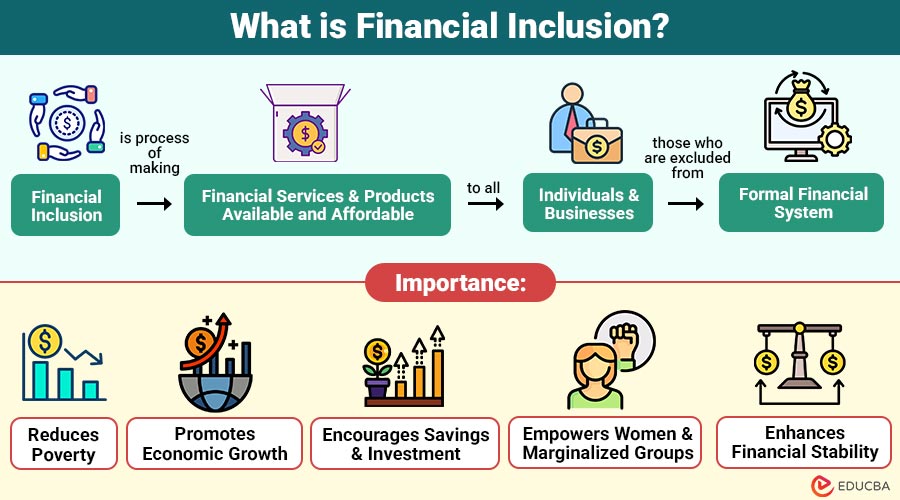 What is Financial Inclusion?

Financial Inclusion

is process of making

Financial Services & Products Available and Affordable

to all

Individuals & Businesses

those who are excluded from

Formal Financial System

Importance:

Reduces Poverty

Promotes Economic Growth

Encourages Savings & Investment

Empowers Women & Marginalized Groups

Enhances Financial Stability

EDUCBA